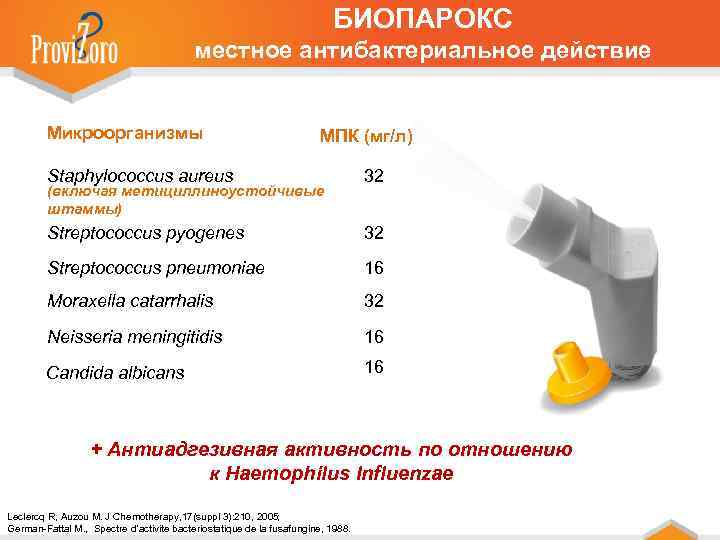 ProviZoro

БИОПАРОКС
местное антибактериальное действие

| Микроорганизмы | МПК (мг/л) |
|---|---|
| Staphylococcus aureus (включая метициллиноустойчивые штаммы) | 32 |
| Streptococcus pyogenes | 32 |
| Streptococcus pneumoniae | 16 |
| Moraxella catarrhalis | 32 |
| Neisseria meningitidis | 16 |
| Candida albicans | 16 |

+ Антиадгезивная активность по отношению к Haemophilus Influenzae

Leclercq R, Auzou M. J Chemotherapy,17(suppl 3):210, 2005;
German-Fattal M., Spectre d'activite bacteriostatique de la fusafungine, 1988.